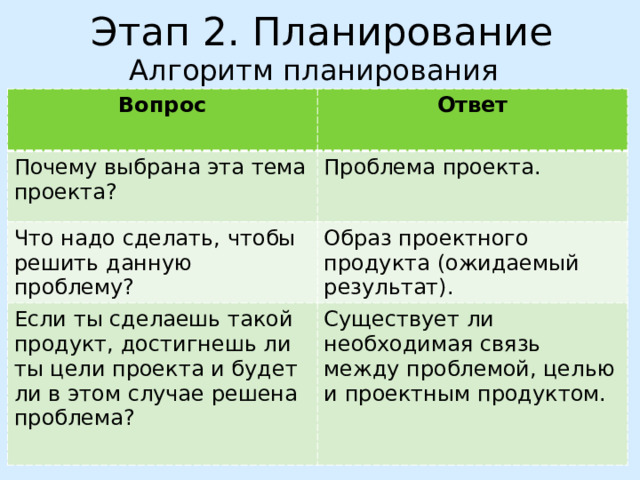 Этап 2. Планирование
Алгоритм планирования

| Вопрос | Ответ |
|---|---|
| Почему выбрана эта тема проекта? | Проблема проекта. |
| Что надо сделать, чтобы решить данную проблему? | Образ проектного продукта (ожидаемый результат). |
| Если ты сделаешь такой продукт, достигнешь ли ты цели проекта и будет ли в этом случае решена проблема? | Существует ли необходимая связь между проблемой, целью и проектным продуктом. |